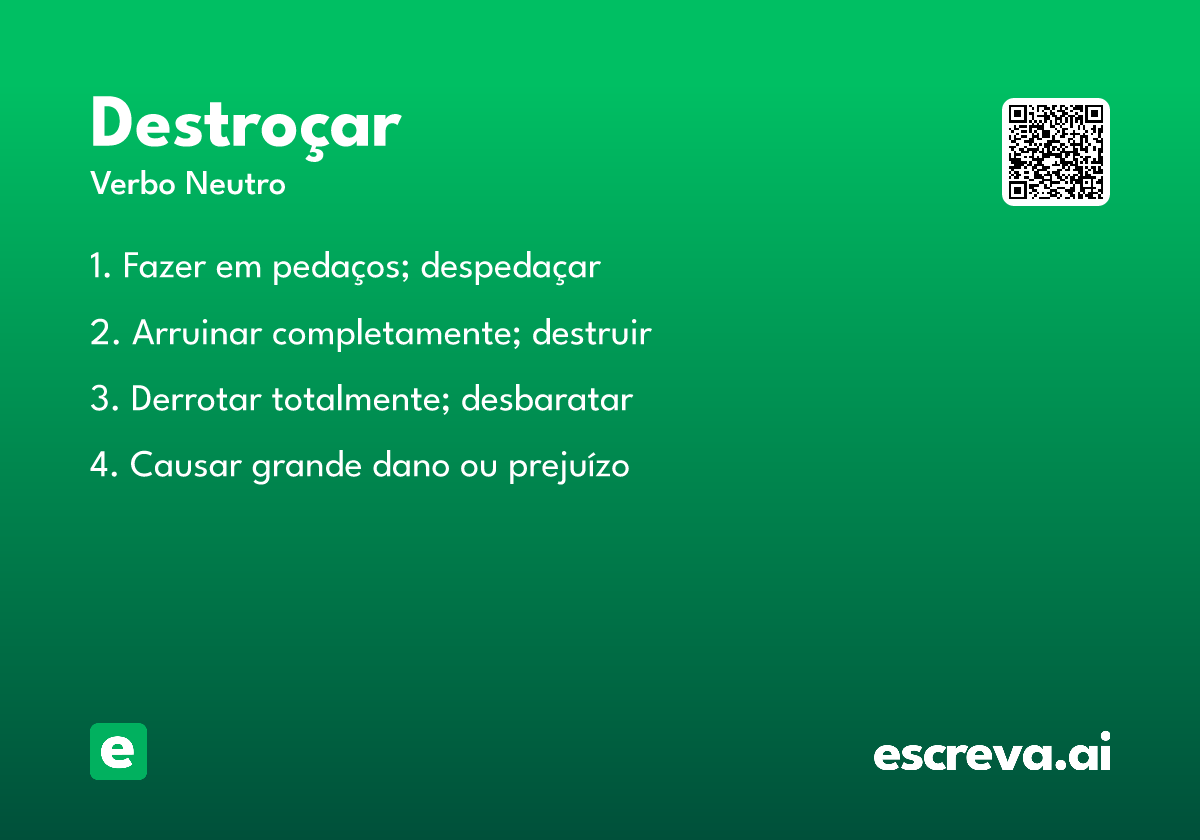 Destroçar

Verbo Neutro

1. Fazer em pedaços; despedaçar

2. Arruinar completamente; destruir

3. Derrotar totalmente; desbaratar

4. Causar grande dano ou prejuízo

e

escreva.ai